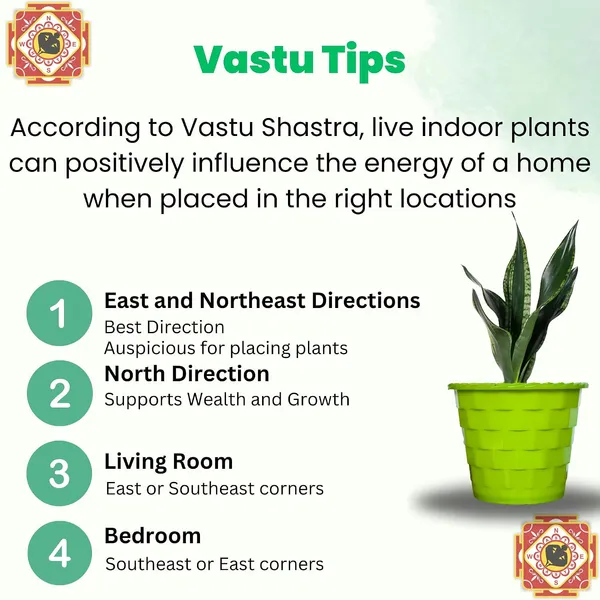 N
W E
S

Vastu Tips

According to Vastu Shastra, live indoor plants can positively influence the energy of a home when placed in the right locations

1 East and Northeast Directions
Best Direction
Auspicious for placing plants

2 North Direction
Supports Wealth and Growth

3 Living Room
East or Southeast corners

4 Bedroom
Southeast or East corners

N
W E
S